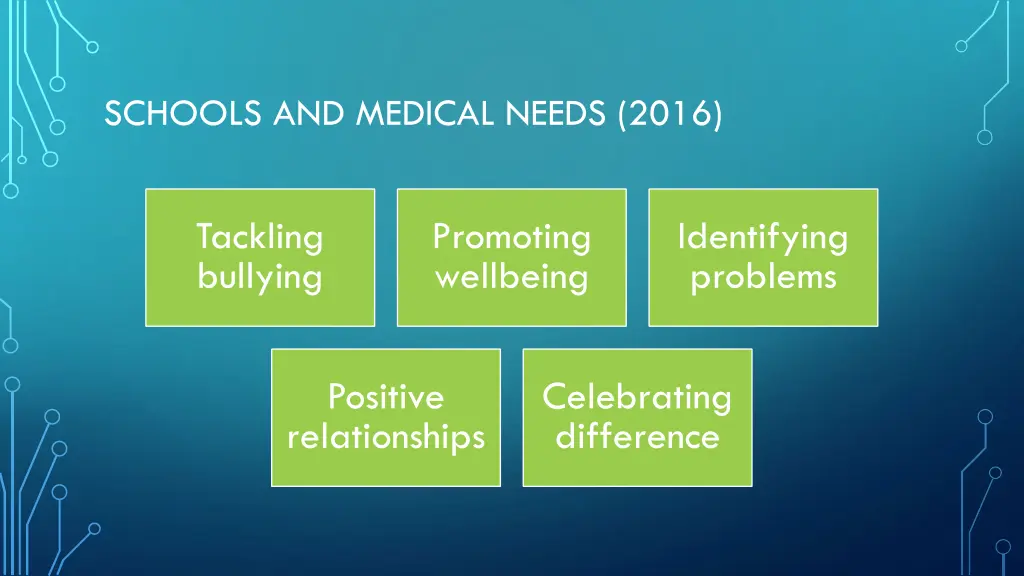 SCHOOLS AND MEDICAL NEEDS (2016)

Tackling bullying

Promoting wellbeing

Identifying problems

Positive relationships

Celebrating difference